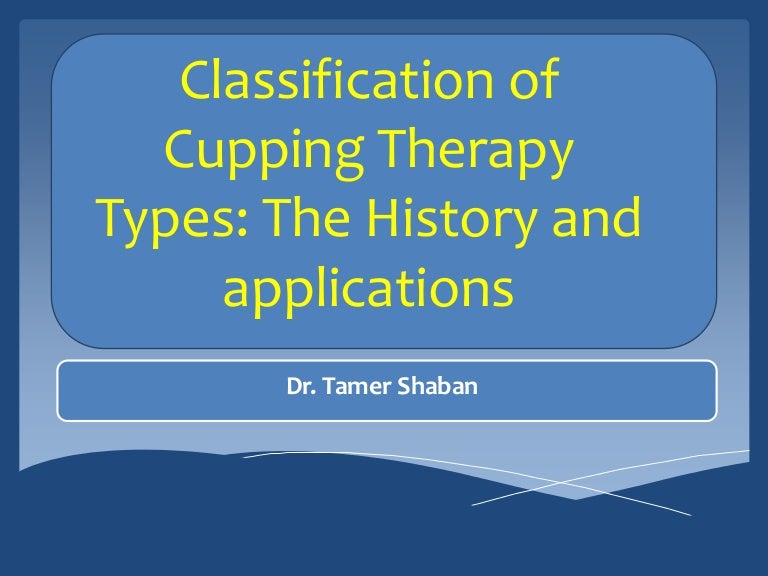 Classification of Cupping Therapy Types: The History and applications

Dr. Tamer Shaban